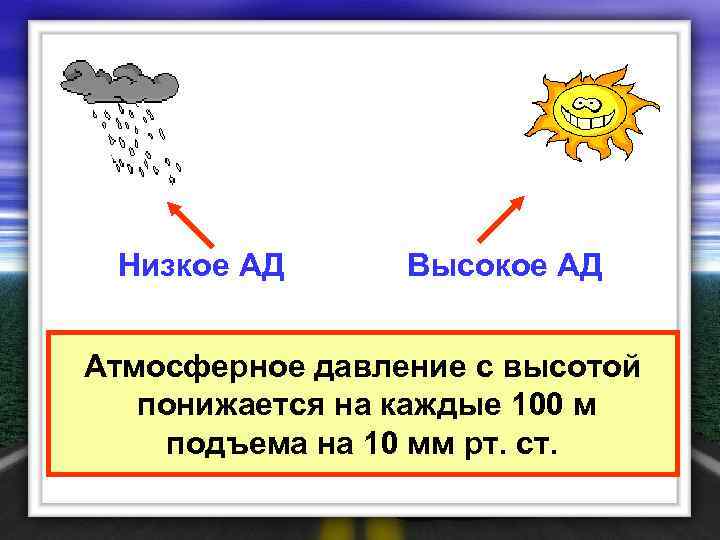 Низкое АД

Высокое АД

Атмосферное давление с высотой понижается на каждые 100 м подъема на 10 мм рт. ст.